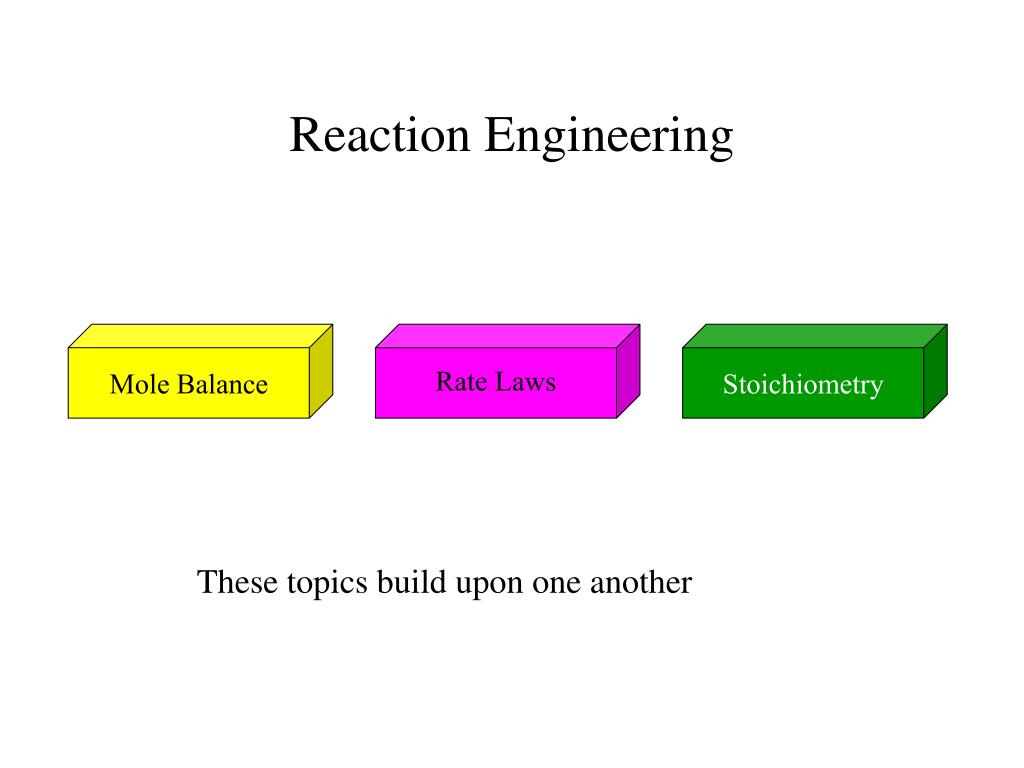 Reaction Engineering

Mole Balance

Rate Laws

Stoichiometry

These topics build upon one another